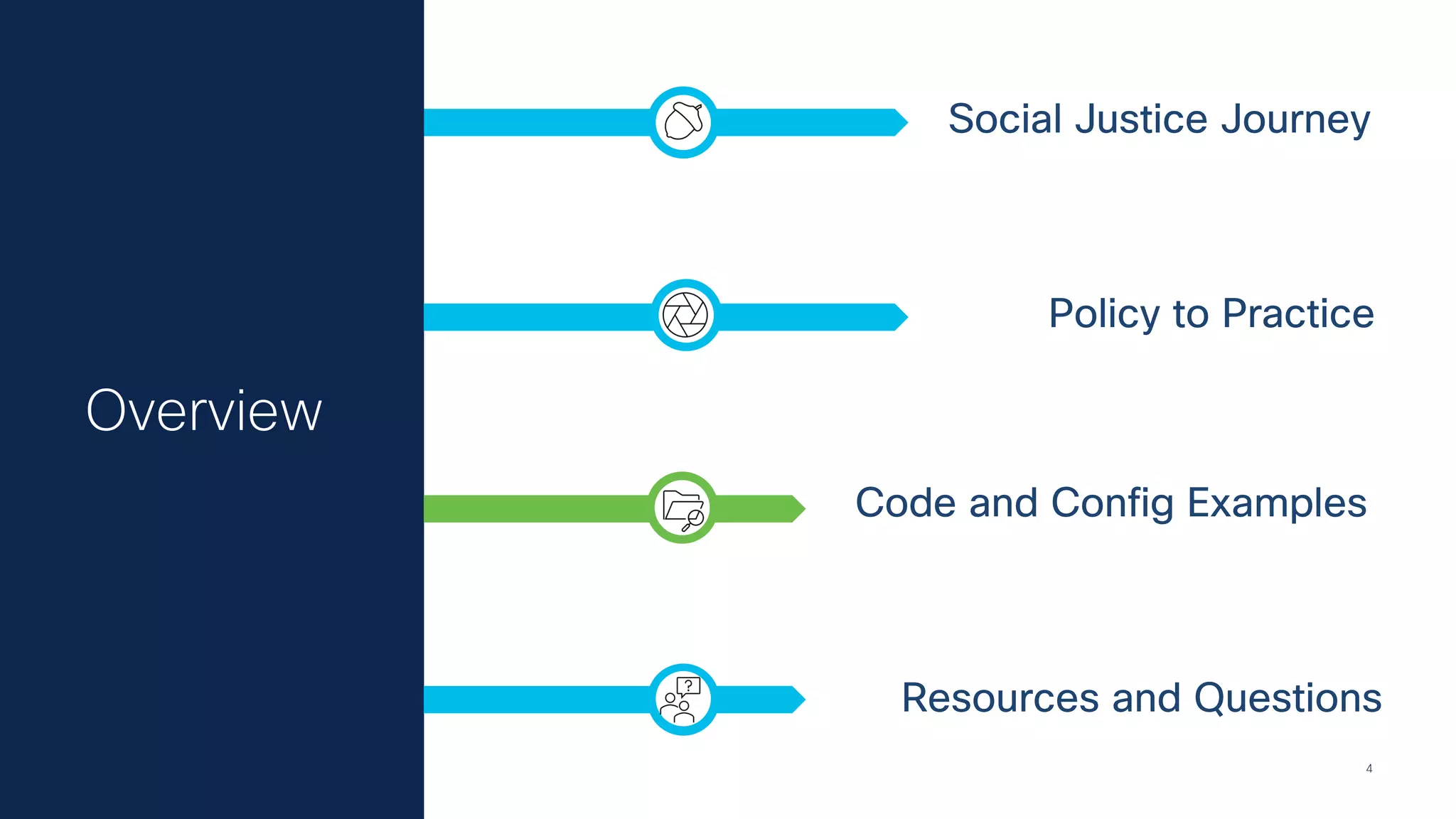 Overview

Social Justice Journey

Policy to Practice

Code and Config Examples

?

Resources and Questions

4